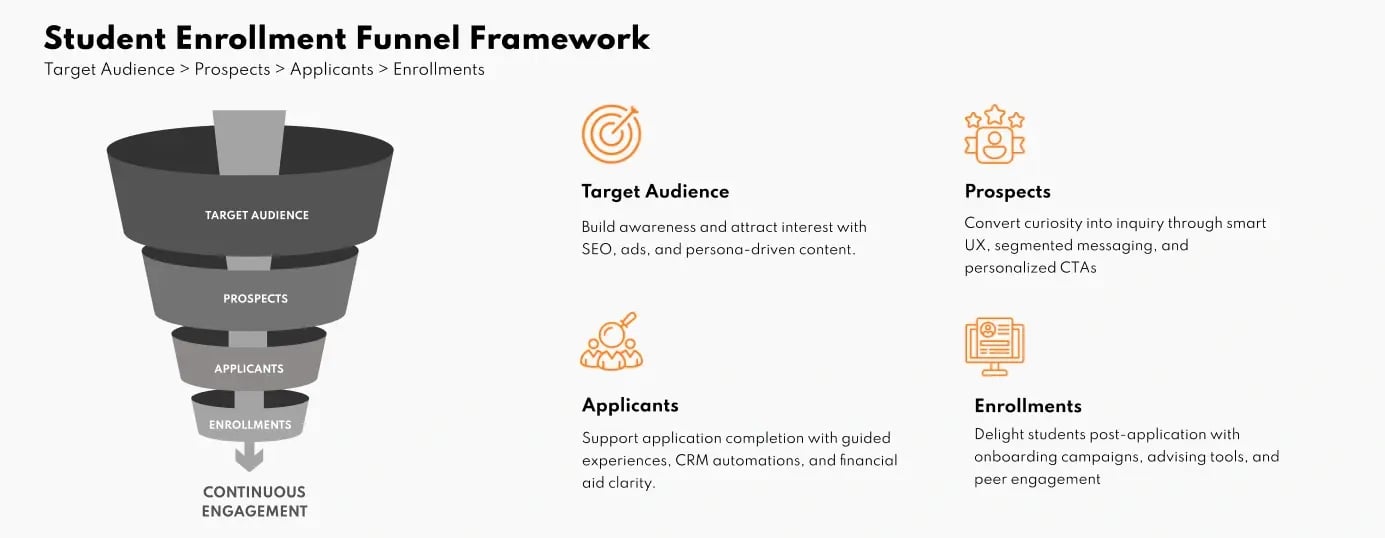 Student Enrollment Funnel Framework
Target Audience > Prospects > Applicants > Enrollments

TARGET AUDIENCE
PROSPECTS
APPLICANTS
ENROLLMENTS
CONTINUOUS ENGAGEMENT

Target Audience
Build awareness and attract interest with SEO, ads, and persona-driven content.

Prospects
Convert curiosity into inquiry through smart UX, segmented messaging, and personalized CTAs

Applicants
Support application completion with guided experiences, CRM automations, and financial aid clarity.

Enrollments
Delight students post-application with onboarding campaigns, advising tools, and peer engagement